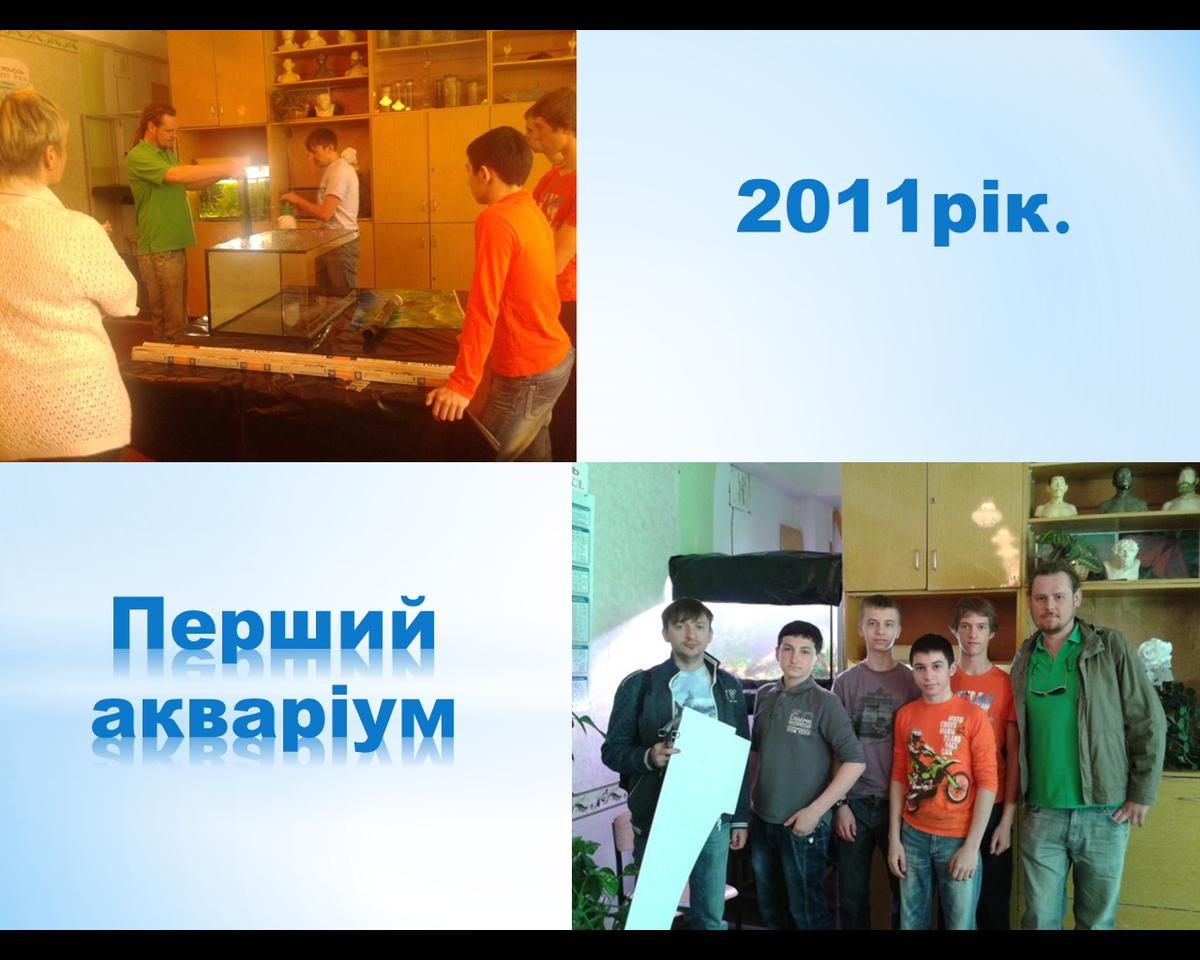 2011рік.

Перший акваріум